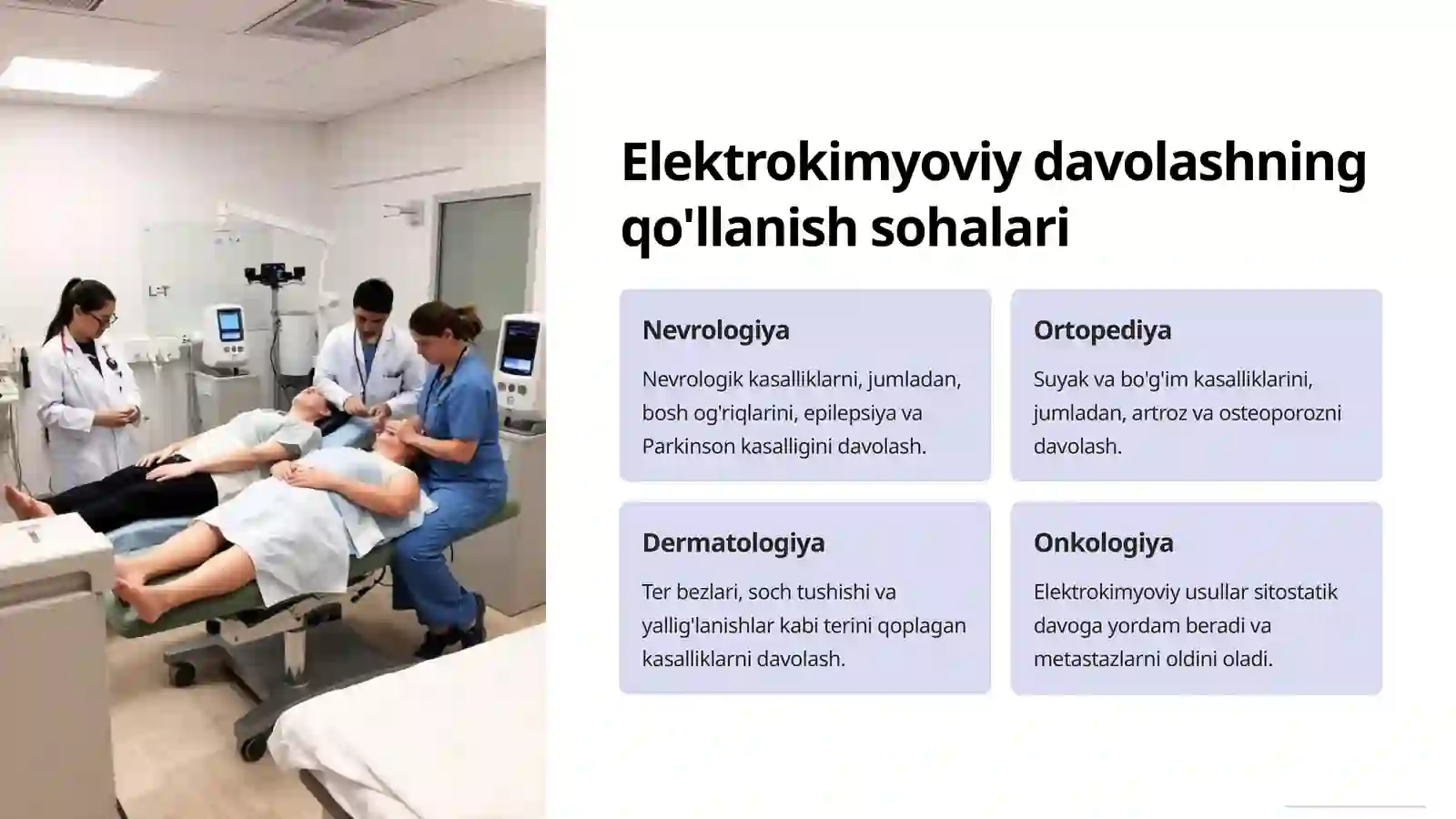 Elektrokimyoviy davolashning qo'llanish sohalari

Nevrologiya

Nevrologik kasalliklarni, jumladan, bosh og'riqlarini, epilepsiya va Parkinson kasalligini davolash.

Ortopediya

Suyak va bo'g'im kasalliklarini, jumladan, artroz va osteoporozni davolash.

Dermatologiya

Ter bezlari, soch tushishi va yallig'lanishlar kabi terini qoplagan kasalliklarni davolash.

Onkologiya

Elektrokimyoviy usullar sitostatik davoga yordam beradi va metastazlarni oldini oladi.